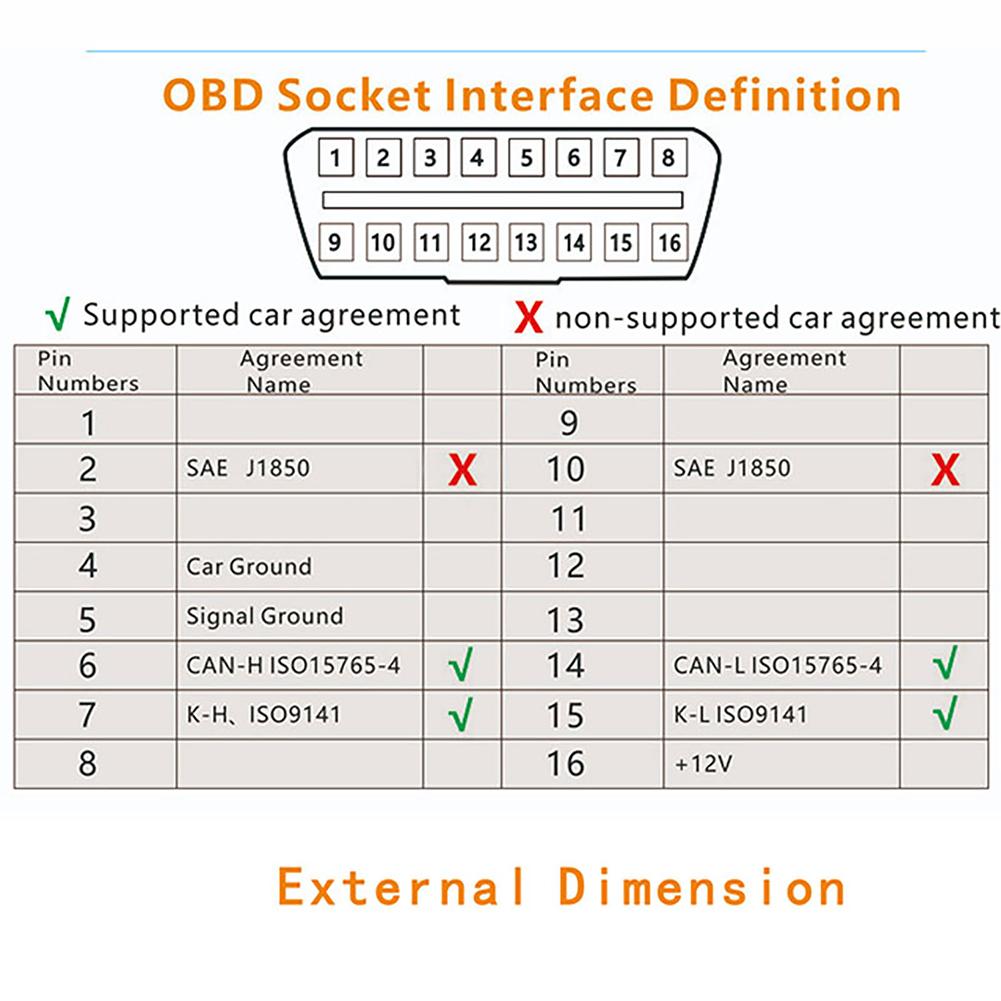 OBD Socket Interface Definition

1 2 3 4 5 6 7 8

9 10 11 12 13 14 15 16

√ Supported car agreement X non-supported car agreement

| Pin Numbers | Agreement Name | | Pin Numbers | Agreement Name | |
|---|---|---|---|---|---|
| 1 | | | 9 | | |
| 2 | SAE J1850 | X | 10 | SAE J1850 | X |
| 3 | | | 11 | | |
| 4 | Car Ground | | 12 | | |
| 5 | Signal Ground | | 13 | | |
| 6 | CAN-H ISO15765-4 | √ | 14 | CAN-L ISO15765-4 | √ |
| 7 | K-H、ISO9141 | √ | 15 | K-L ISO9141 | √ |
| 8 | | | 16 | +12V | |

External Dimension